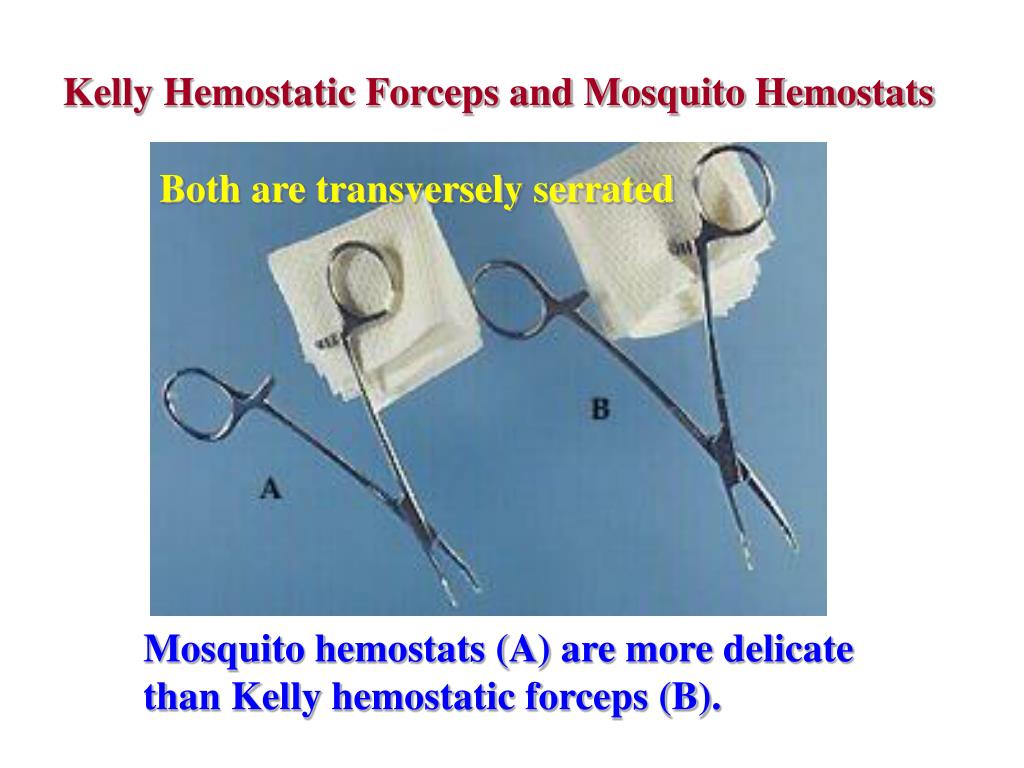 Kelly Hemostatic Forceps and Mosquito Hemostats

Both are transversely serrated

B

A

Mosquito hemostats (A) are more delicate than Kelly hemostatic forceps (B).